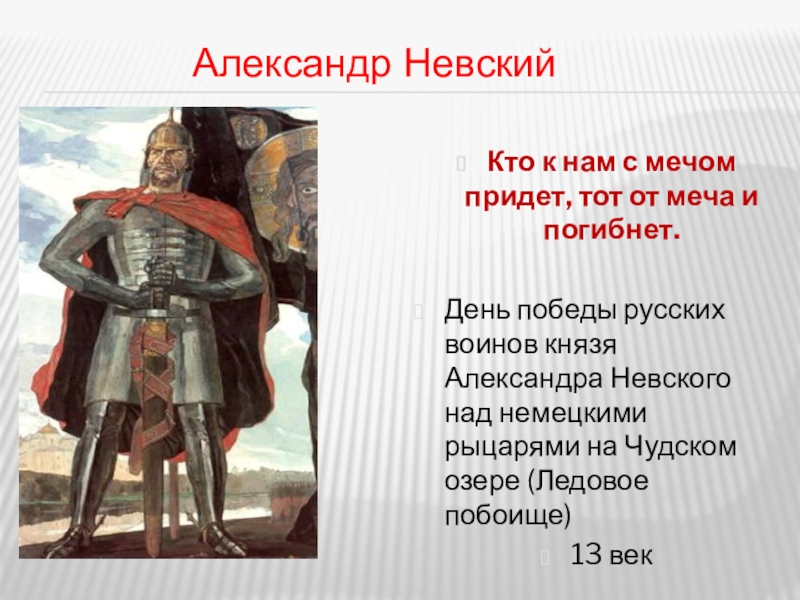 Александр Невский

Кто к нам с мечом придет, тот от меча и погибнет.

День победы русских воинов князя Александра Невского над немецкими рыцарями на Чудском озере (Ледовое побоище)

13 век